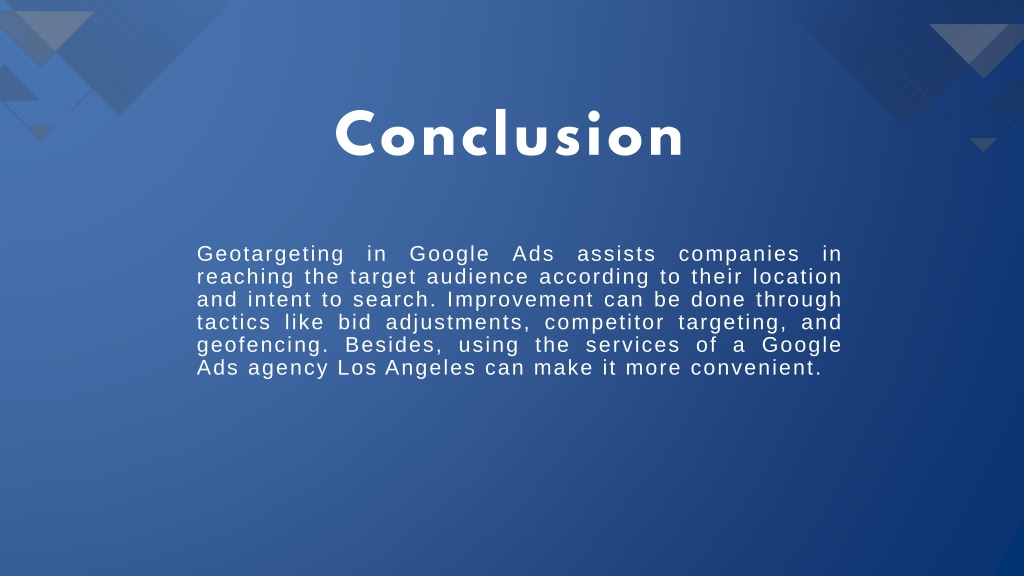 Conclusion

Geotargeting in Google Ads assists companies in reaching the target audience according to their location and intent to search. Improvement can be done through tactics like bid adjustments, competitor targeting, and geofencing. Besides, using the services of a Google Ads agency Los Angeles can make it more convenient.